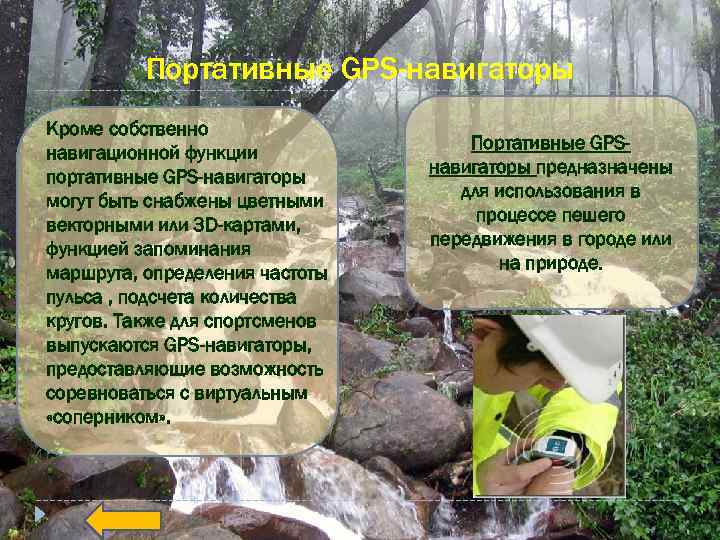 Портативные GPS-навигаторы

Кроме собственно навигационной функции портативные GPS-навигаторы могут быть снабжены цветными векторными или 3D-картами, функцией запоминания маршрута, определения частоты пульса , подсчета количества кругов. Также для спортсменов выпускаются GPS-навигаторы, предоставляющие возможность соревноваться с виртуальным «соперником».

Портативные GPS-навигаторы предназначены для использования в процессе пешего передвижения в городе или на природе.